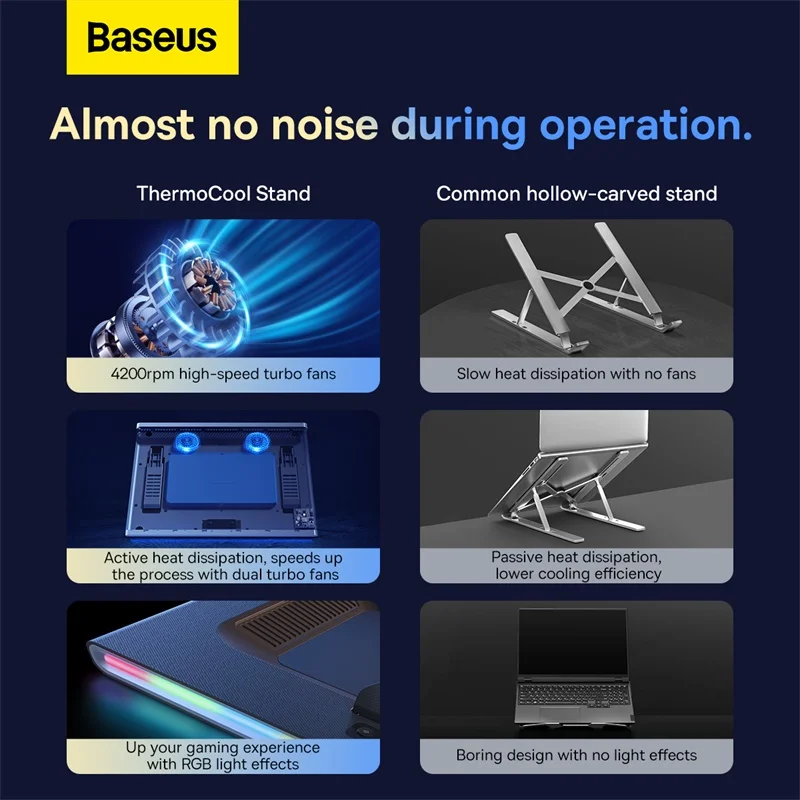 Baseus

Almost no noise during operation.

ThermoCool Stand

4200rpm high-speed turbo fans

Active heat dissipation, speeds up the process with dual turbo fans

Up your gaming experience with RGB light effects

Common hollow-carved stand

Slow heat dissipation with no fans

Passive heat dissipation, lower cooling efficiency

Boring design with no light effects